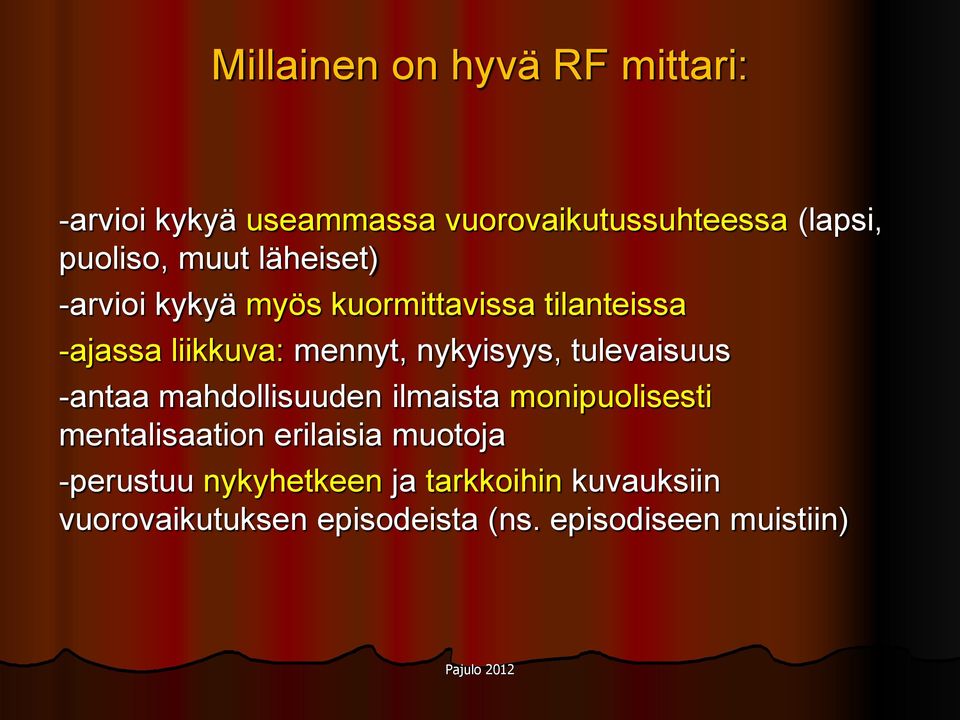 Millainen on hyvä RF mittari:

-arvioi kykyä useammassa vuorovaikutussuhteessa (lapsi, puoliso, muut läheiset)

-arvioi kykyä myös kuormittavissa tilanteissa

-ajassa liikkuva: mennyt, nykyisyys, tulevaisuus

-antaa mahdollisuuden ilmaista monipuolisesti mentalisaation erilaisia muotoja

-perustuu nykyhetkeen ja tarkkoihin kuvauksiin vuorovaikutuksen episodeista (ns. episodiseen muistiin)

Pajulo 2012